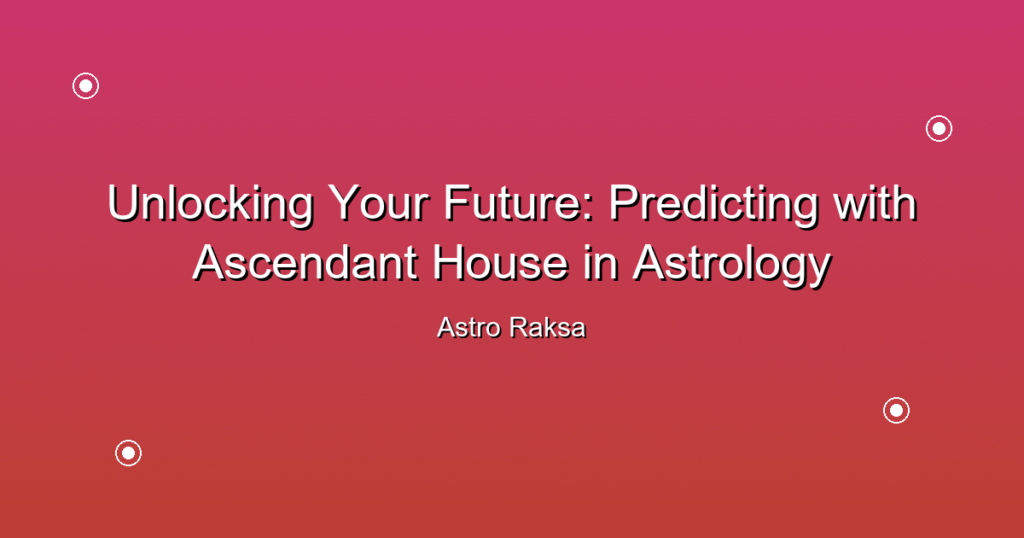 Unlocking Your Future: Predicting with Ascendant House in Astrology

Astro Raksa